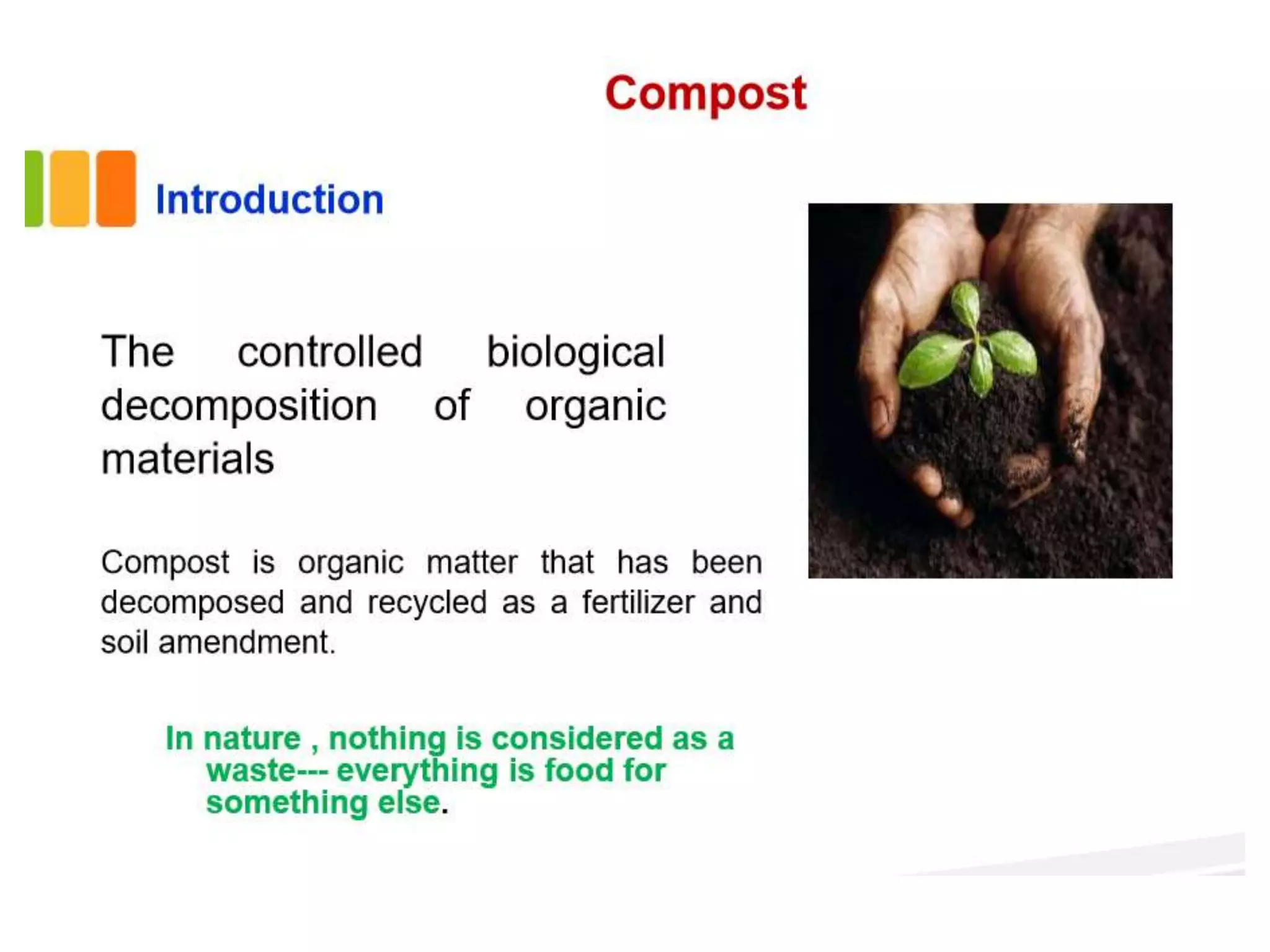 Compost

Introduction

The controlled biological decomposition of organic materials

Compost is organic matter that has been decomposed and recycled as a fertilizer and soil amendment.

In nature , nothing is considered as a waste--- everything is food for something else.